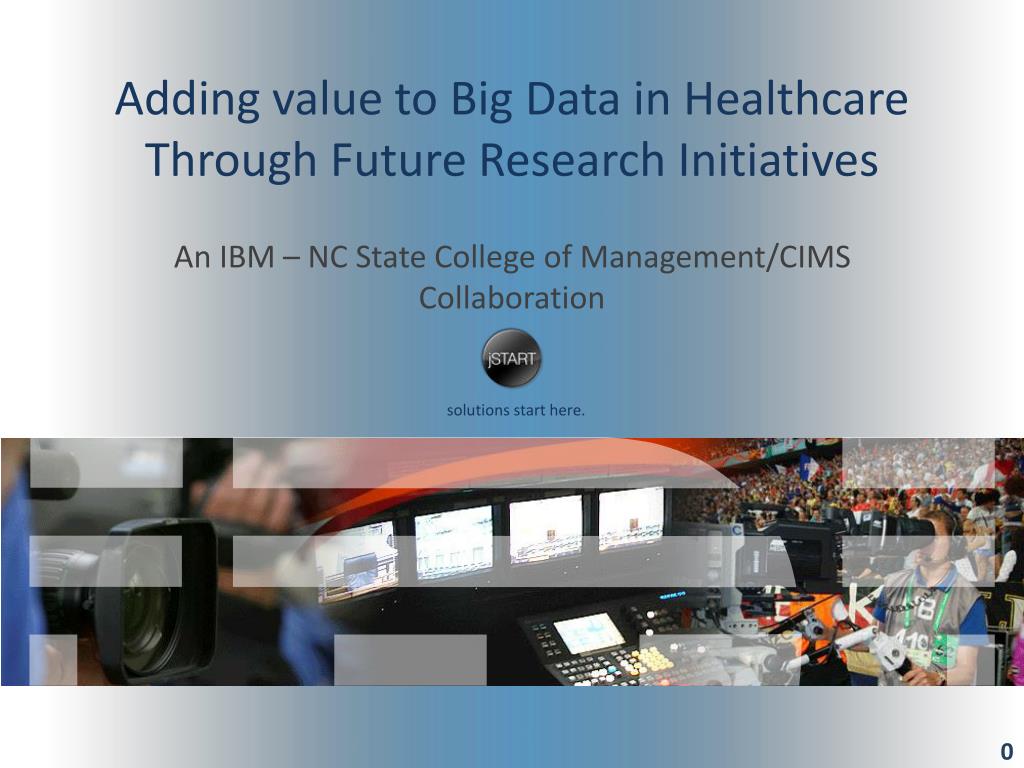 Adding value to Big Data in Healthcare Through Future Research Initiatives

An IBM – NC State College of Management/CIMS Collaboration

jSTART

solutions start here.

0